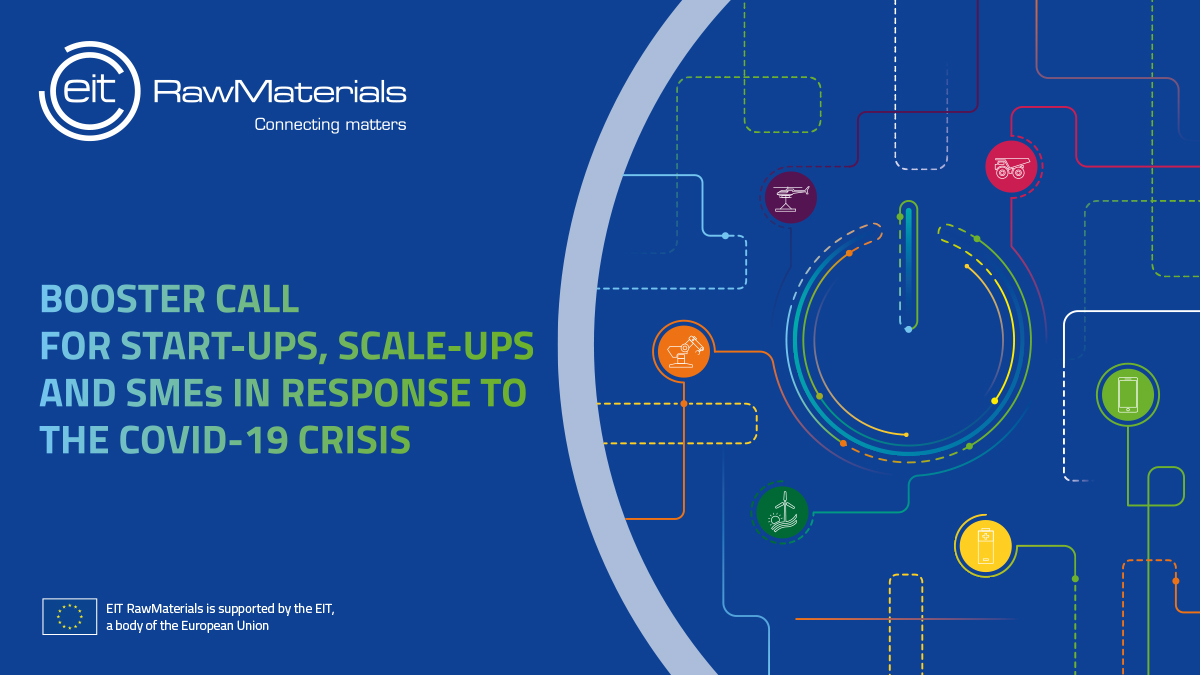 eit RawMaterials
Connecting matters

BOOSTER CALL
FOR START-UPS, SCALE-UPS AND SMEs IN RESPONSE TO THE COVID-19 CRISIS

EIT RawMaterials is supported by the EIT, a body of the European Union